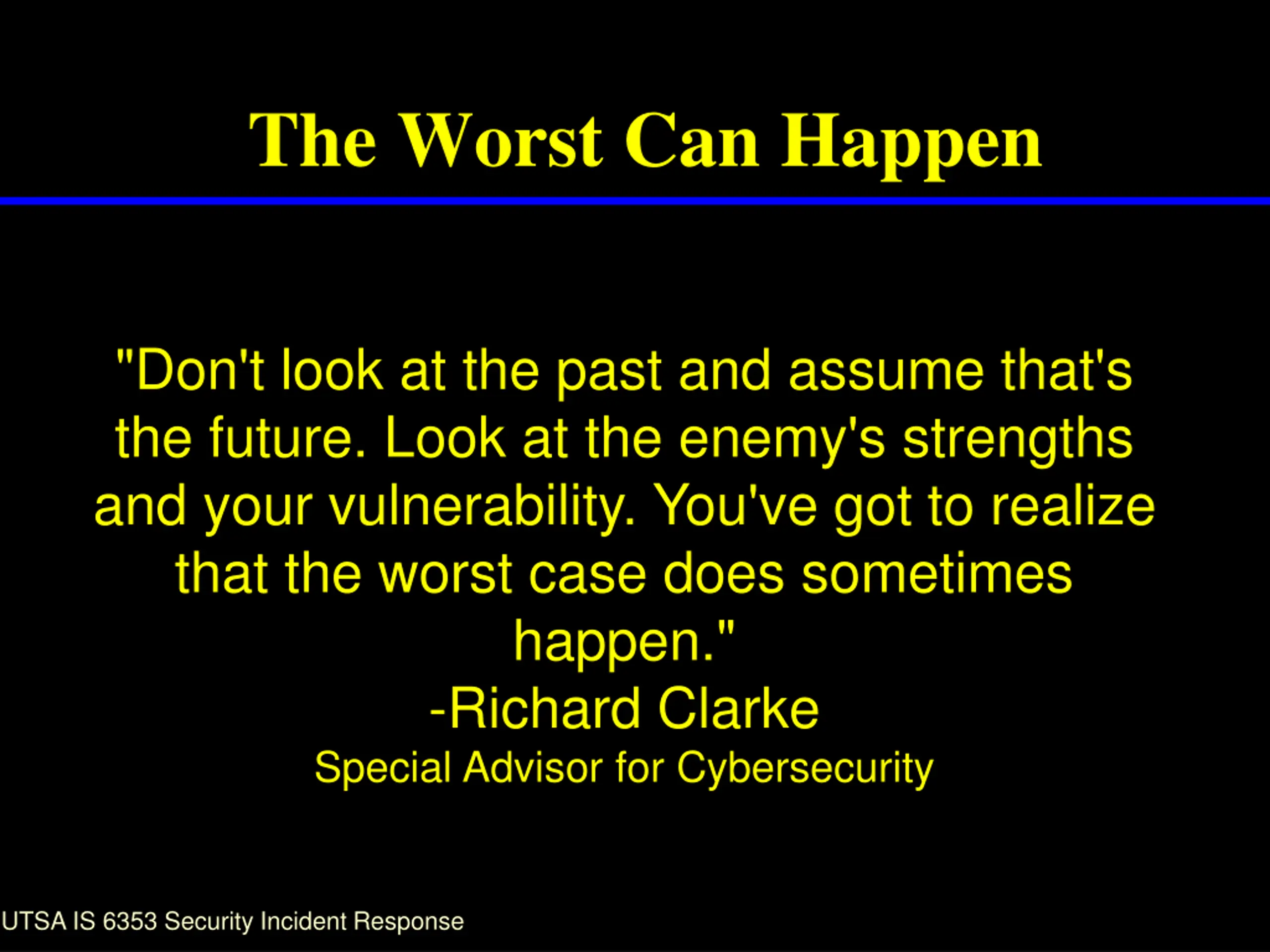 The Worst Can Happen

"Don't look at the past and assume that's the future. Look at the enemy's strengths and your vulnerability. You've got to realize that the worst case does sometimes happen."
-Richard Clarke
Special Advisor for Cybersecurity

UTSA IS 6353 Security Incident Response